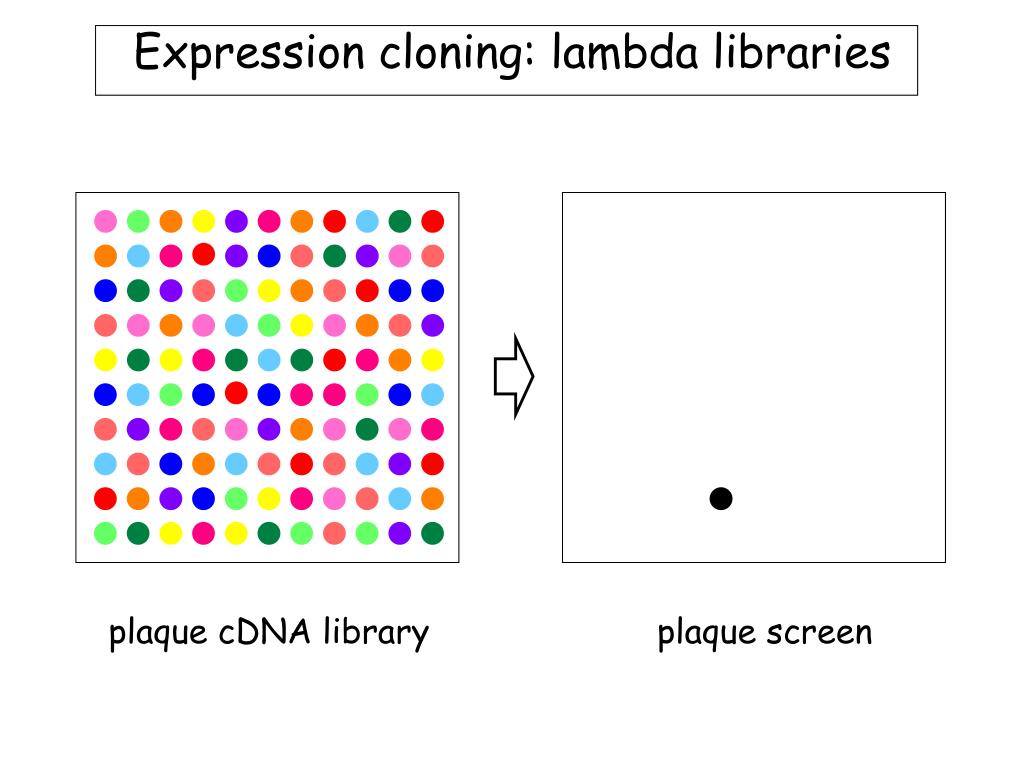 Expression cloning: lambda libraries

plaque cDNA library

plaque screen